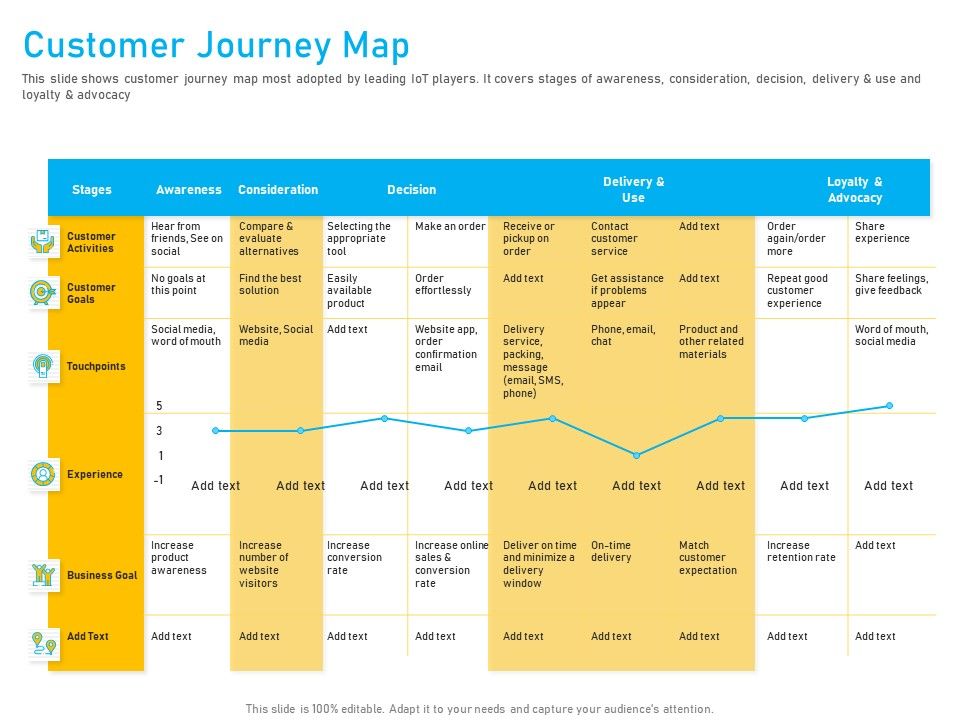 Customer Journey Map

This slide shows customer journey map most adopted by leading IoT players. It covers stages of awareness, consideration, decision, delivery & use and loyalty & advocacy

| Stages | Awareness | Consideration | Decision | | Delivery & Use | | | Loyalty & Advocacy | |
|---|---|---|---|---|---|---|---|---|---|
| Customer Activities | Hear from friends, See on social | Compare & evaluate alternatives | Selecting the appropriate tool | Make an order | Receive or pickup on order | Contact customer service | Add text | Order again/order more | Share experience |
| Customer Goals | No goals at this point | Find the best solution | Easily available product | Order effortlessly | Add text | Get assistance if problems appear | Add text | Repeat good customer experience | Share feelings, give feedback |
| Touchpoints | Social media, word of mouth | Website, Social media | Add text | Website app, order confirmation email | Delivery service, packing, message (email, SMS, phone) | Phone, email, chat | Product and other related materials | | Word of mouth, social media |
| Experience | Add text | Add text | Add text | Add text | Add text | Add text | Add text | Add text | Add text |
| Business Goal | Increase product awareness | Increase number of website visitors | Increase conversion rate | Increase online sales & conversion rate | Deliver on time and minimize a delivery window | On-time delivery | Match customer expectation | Increase retention rate | Add text |
| Add Text | Add text | Add text | Add text | Add text | Add text | Add text | Add text | Add text | Add text |

5
3
1
-1

This slide is 100% editable. Adapt it to your needs and capture your audience's attention.